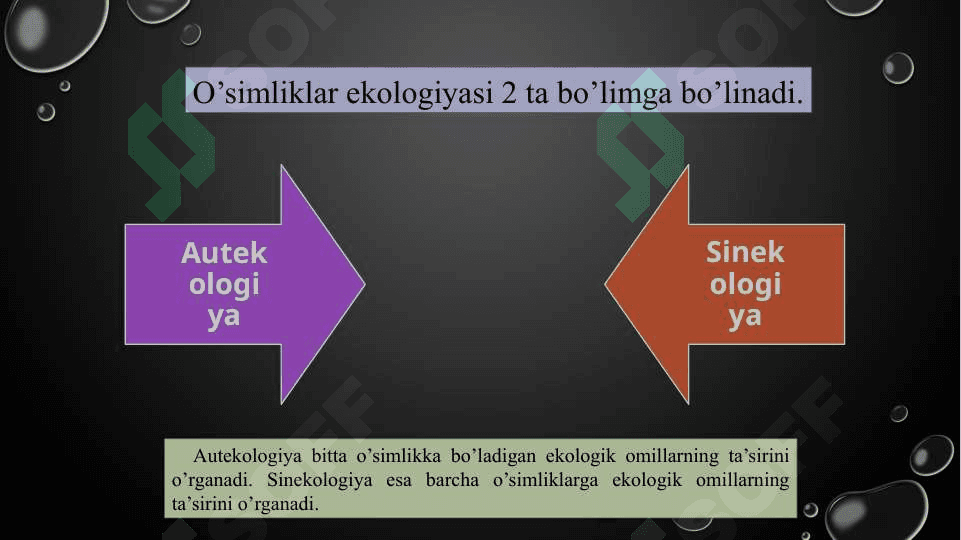 O’simliklar ekologiyasi 2 ta bo’limga bo’linadi.

Autekologiya

Sinekologiya

Autekologiya bitta o’simlikka bo’ladigan ekologik omillarning ta’sirini o’rganadi. Sinekologiya esa barcha o’simliklarga ekologik omillarning ta’sirini o’rganadi.